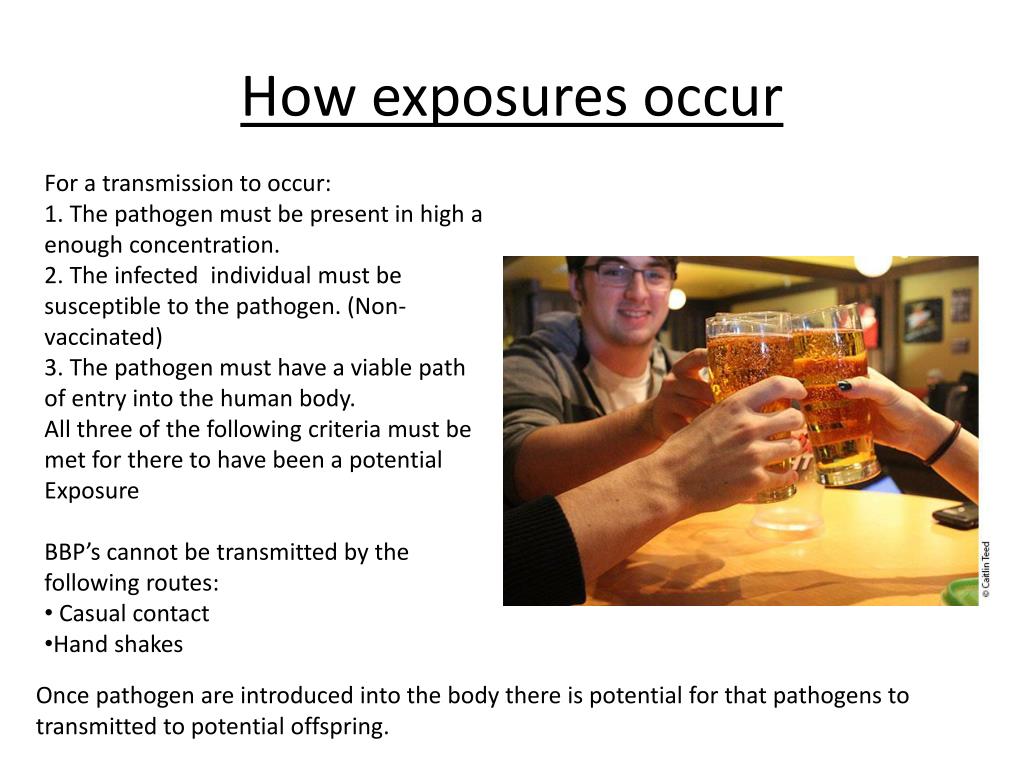 How exposures occur

For a transmission to occur:
1. The pathogen must be present in high a enough concentration.
2. The infected individual must be susceptible to the pathogen. (Non-vaccinated)
3. The pathogen must have a viable path of entry into the human body.
All three of the following criteria must be met for there to have been a potential Exposure

BBP's cannot be transmitted by the following routes:
• Casual contact
•Hand shakes

© Caitlin Teed

Once pathogen are introduced into the body there is potential for that pathogens to transmitted to potential offspring.